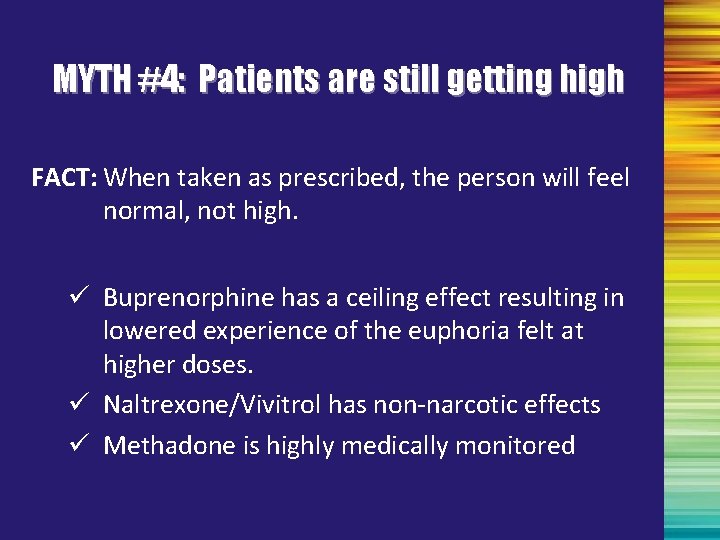 MYTH #4: Patients are still getting high

FACT: When taken as prescribed, the person will feel normal, not high.

✓ Buprenorphine has a ceiling effect resulting in lowered experience of the euphoria felt at higher doses.
✓ Naltrexone/Vivitrol has non-narcotic effects
✓ Methadone is highly medically monitored